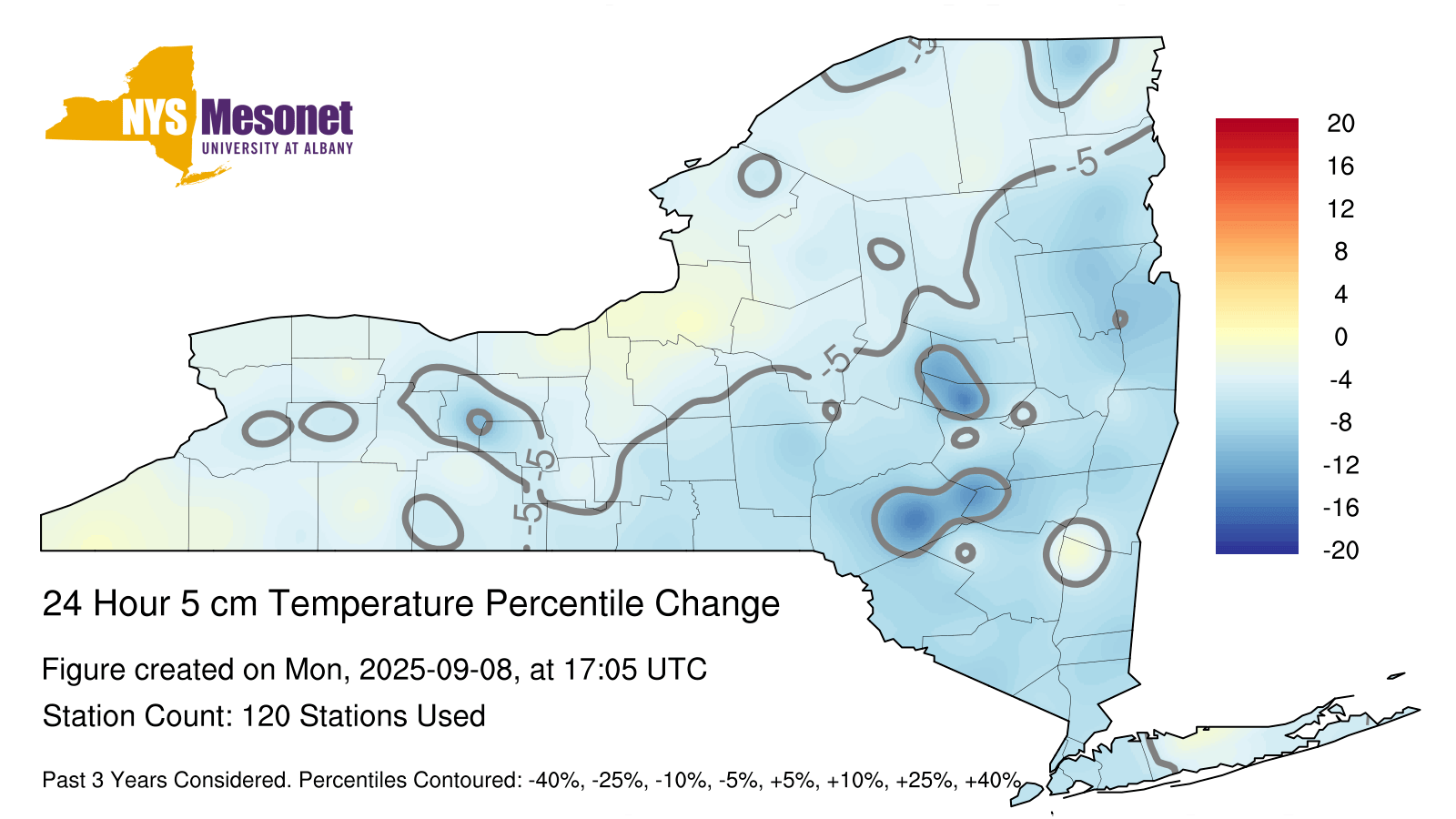 NYS Mesonet
UNIVERSITY AT ALBANY

-5
-5
-5
-5
-5

20
16
12
8
4
0
-4
-8
-12
-16
-20

24 Hour 5 cm Temperature Percentile Change

Figure created on Mon, 2025-09-08, at 17:05 UTC

Station Count: 120 Stations Used

Past 3 Years Considered. Percentiles Contoured: -40%, -25%, -10%, -5%, +5%, +10%, +25%, +40%